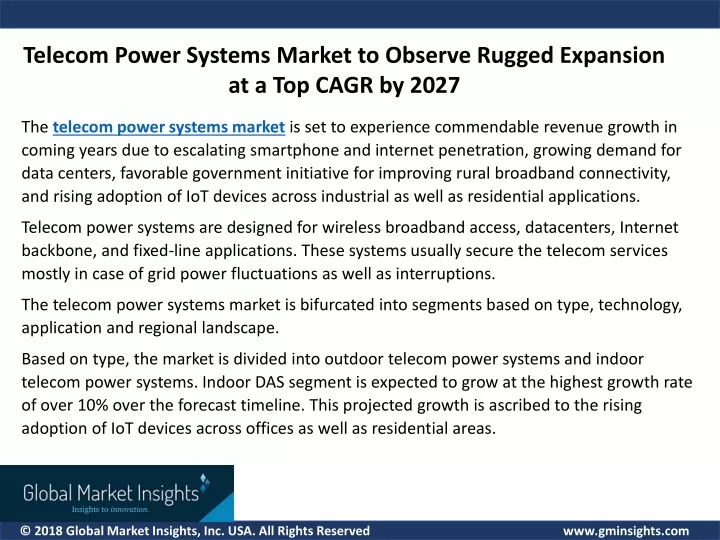 Telecom Power Systems Market to Observe Rugged Expansion at a Top CAGR by 2027

The telecom power systems market is set to experience commendable revenue growth in coming years due to escalating smartphone and internet penetration, growing demand for data centers, favorable government initiative for improving rural broadband connectivity, and rising adoption of IoT devices across industrial as well as residential applications.

Telecom power systems are designed for wireless broadband access, datacenters, Internet backbone, and fixed-line applications. These systems usually secure the telecom services mostly in case of grid power fluctuations as well as interruptions.

The telecom power systems market is bifurcated into segments based on type, technology, application and regional landscape.

Based on type, the market is divided into outdoor telecom power systems and indoor telecom power systems. Indoor DAS segment is expected to grow at the highest growth rate of over 10% over the forecast timeline. This projected growth is ascribed to the rising adoption of IoT devices across offices as well as residential areas.

Global Market Insights
Insights to innovation.

© 2018 Global Market Insights, Inc. USA. All Rights Reserved

www.gminsights.com